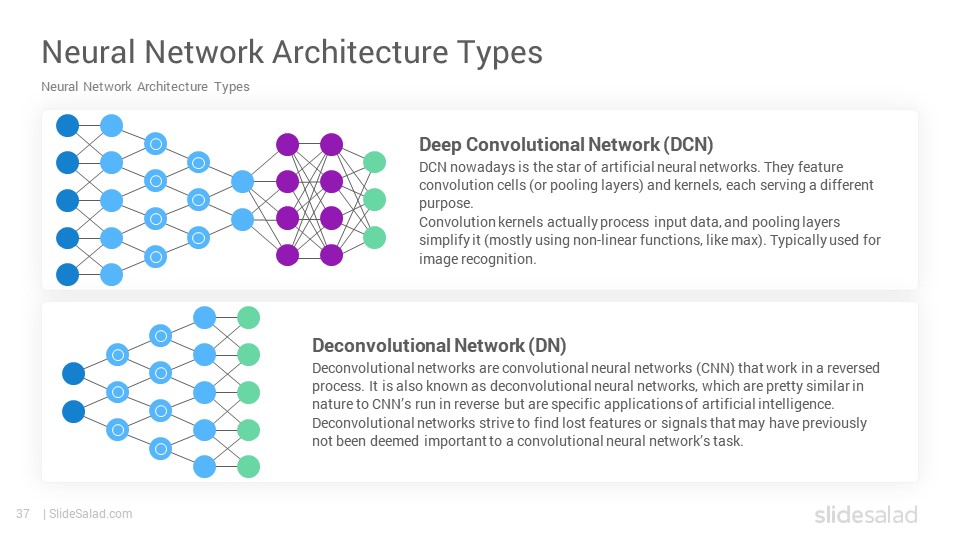 Neural Network Architecture Types

Neural Network Architecture Types

Deep Convolutional Network (DCN)

DCN nowadays is the star of artificial neural networks. They feature convolution cells (or pooling layers) and kernels, each serving a different purpose.
Convolution kernels actually process input data, and pooling layers simplify it (mostly using non-linear functions, like max). Typically used for image recognition.

Deconvolutional Network (DN)

Deconvolutional networks are convolutional neural networks (CNN) that work in a reversed process. It is also known as deconvolutional neural networks, which are pretty similar in nature to CNN's run in reverse but are specific applications of artificial intelligence. Deconvolutional networks strive to find lost features or signals that may have previously not been deemed important to a convolutional neural network's task.

37 | SlideSalad.com

slidesalad